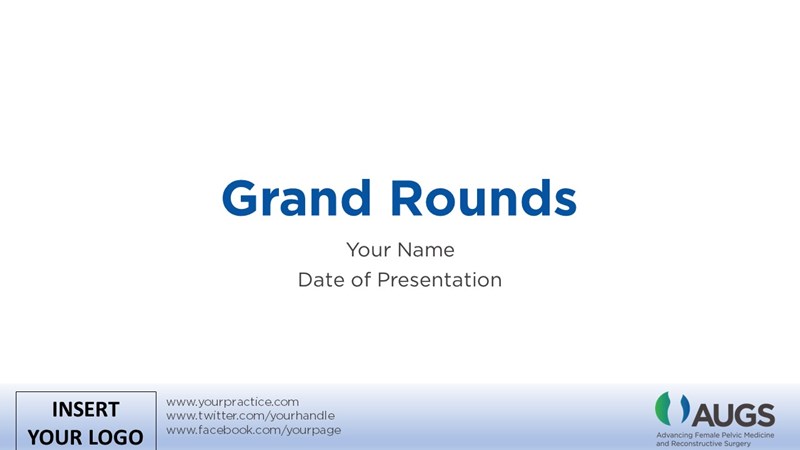 Grand Rounds

Your Name
Date of Presentation

INSERT YOUR LOGO

www.yourpractice.com
www.twitter.com/yourhandle
www.facebook.com/yourpage

AUGS
Advancing Female Pelvic Medicine and Reconstructive Surgery